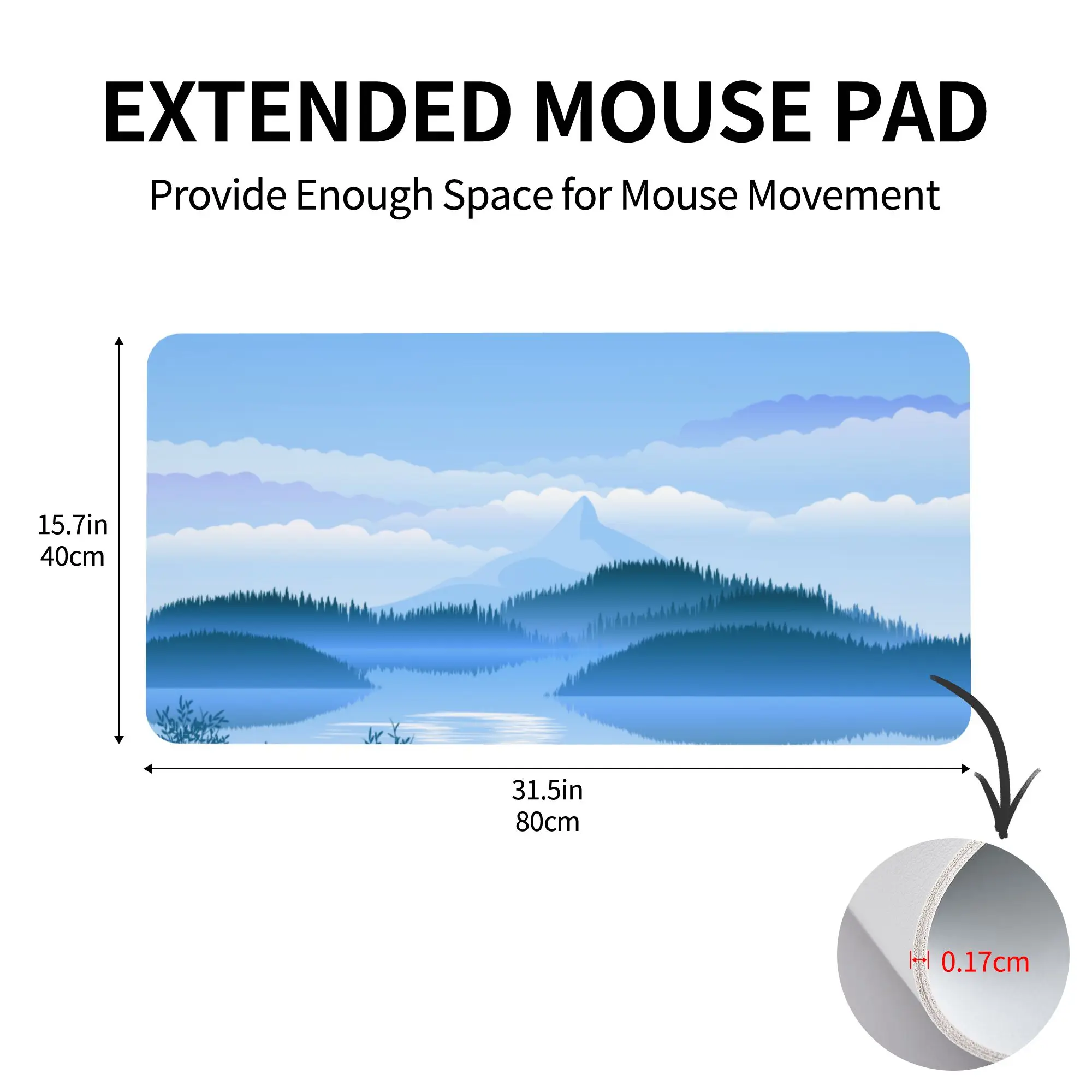 EXTENDED MOUSE PAD

Provide Enough Space for Mouse Movement

15.7in
40cm

31.5in
80cm

0.17cm